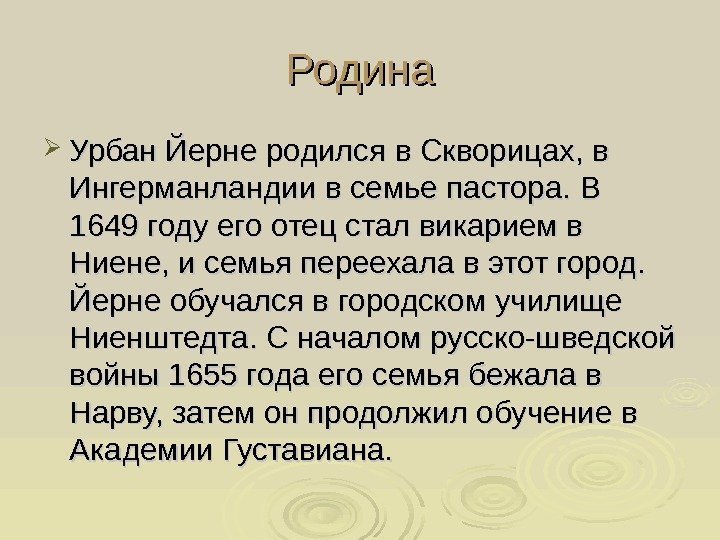 Родина

Урбан Йерне родился в Скворицах, в Ингерманландии в семье пастора. В 1649 году его отец стал викарием в Ниене, и семья переехала в этот город. Йерне обучался в городском училище Ниенштедта. С началом русско-шведской войны 1655 года его семья бежала в Нарву, затем он продолжил обучение в Академии Густавиана.